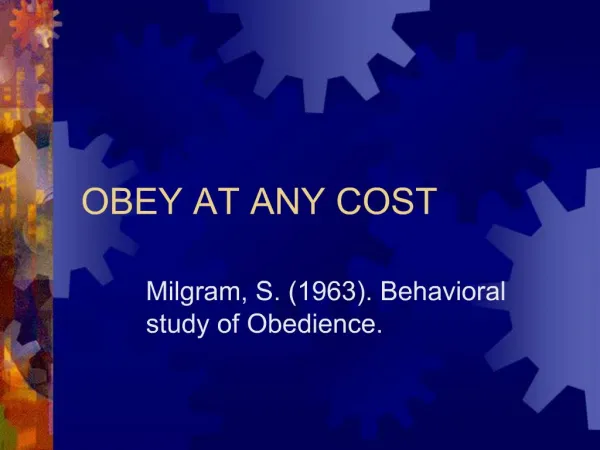 OBEY AT ANY COST

Milgram, S. (1963). Behavioral study of Obedience.